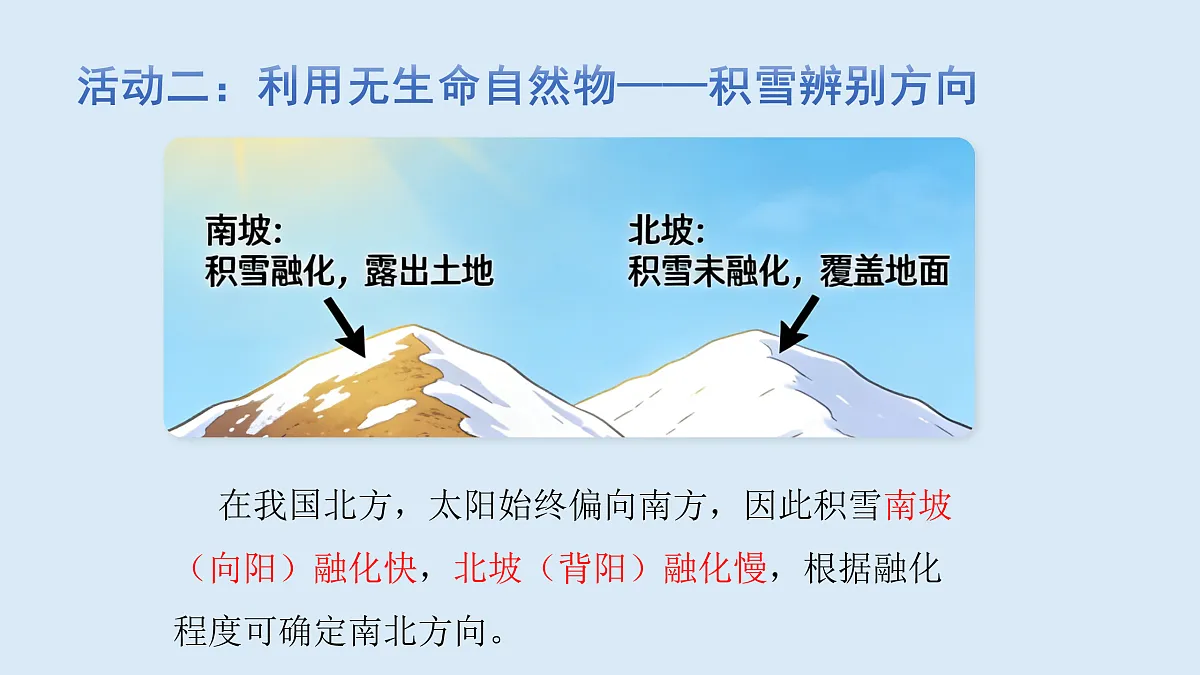 活动二：利用无生命自然物——积雪辨别方向

南坡:
积雪融化，露出土地

北坡:
积雪未融化，覆盖地面

在我国北方，太阳始终偏向南方，因此积雪南坡（向阳）融化快，北坡（背阳）融化慢，根据融化程度可确定南北方向。